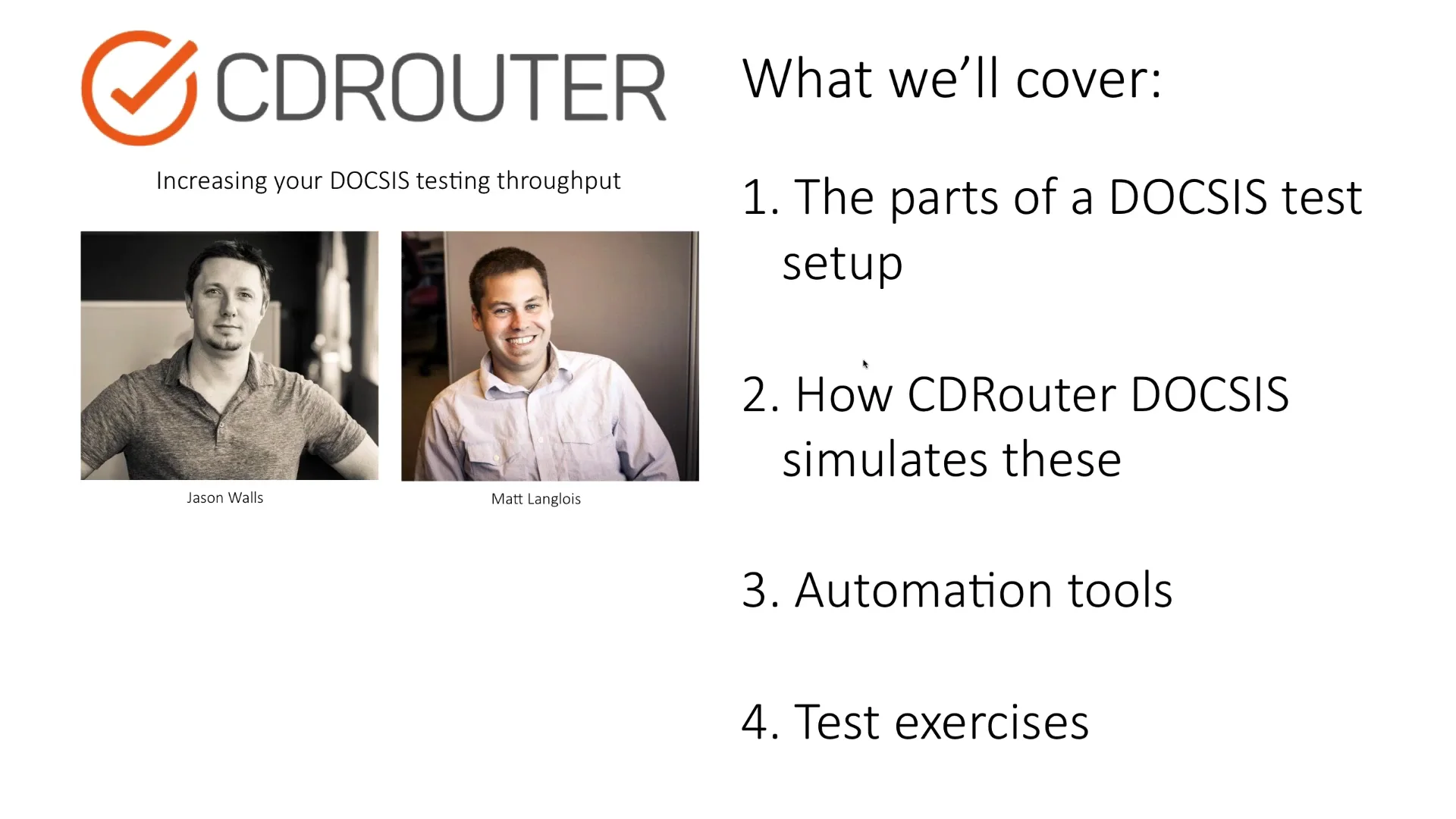 CDROUTER

Increasing your DOCSIS testing throughput

Jason Walls

Matt Langlois

What we'll cover:

1. The parts of a DOCSIS test setup

2. How CDRouter DOCSIS simulates these

3. Automation tools

4. Test exercises